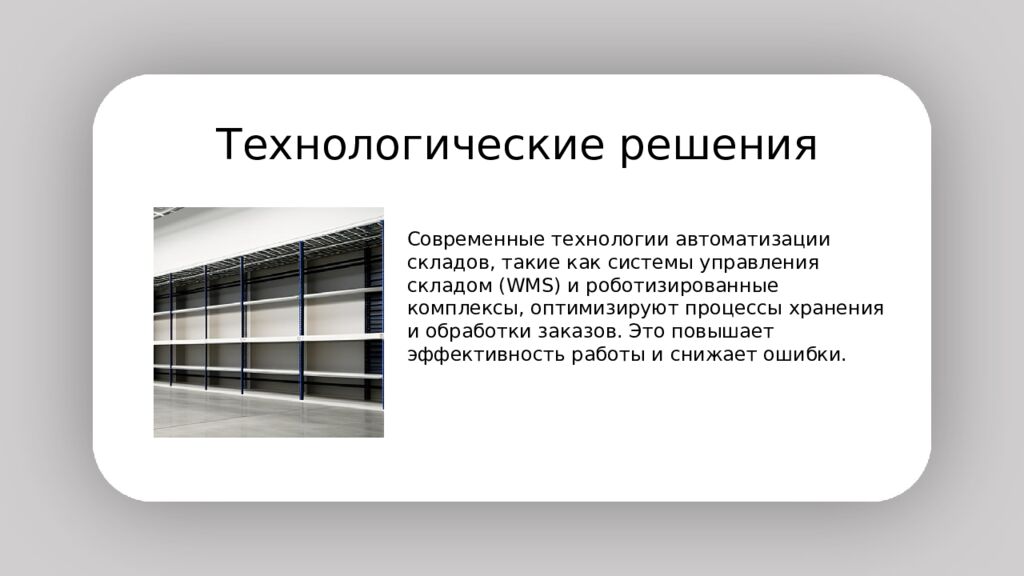 Технологические решения

Современные технологии автоматизации складов, такие как системы управления складом (WMS) и роботизированные комплексы, оптимизируют процессы хранения и обработки заказов. Это повышает эффективность работы и снижает ошибки.